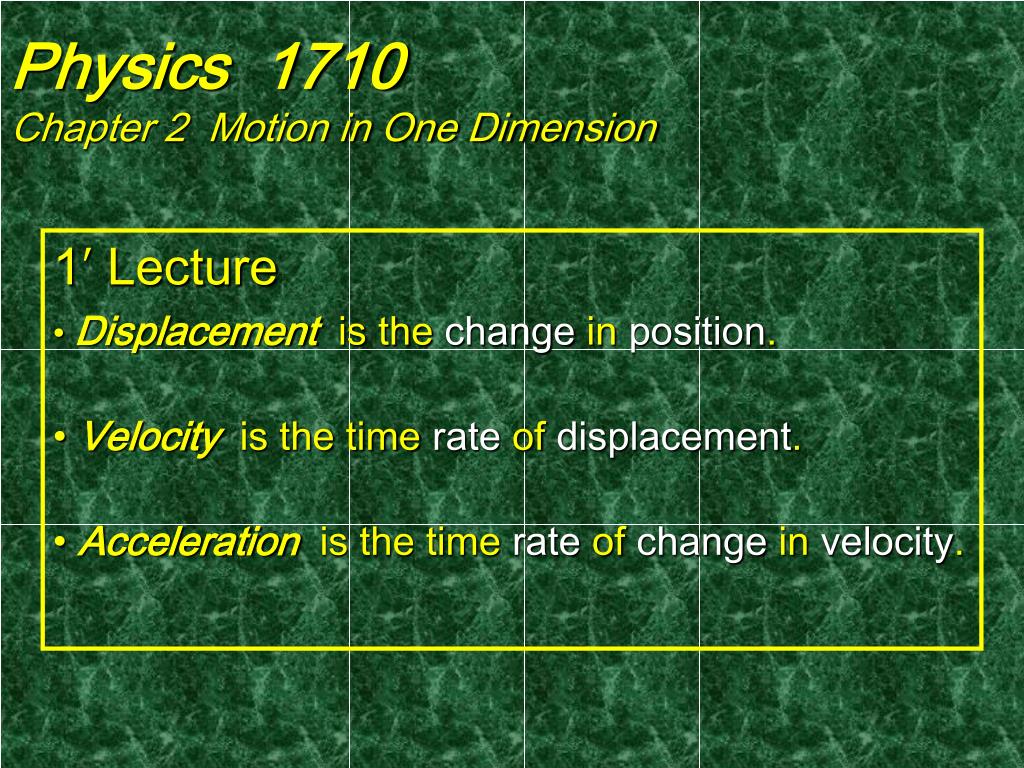 Physics 1710
Chapter 2 Motion in One Dimension

1′ Lecture

• Displacement is the change in position.

• Velocity is the time rate of displacement.

• Acceleration is the time rate of change in velocity.